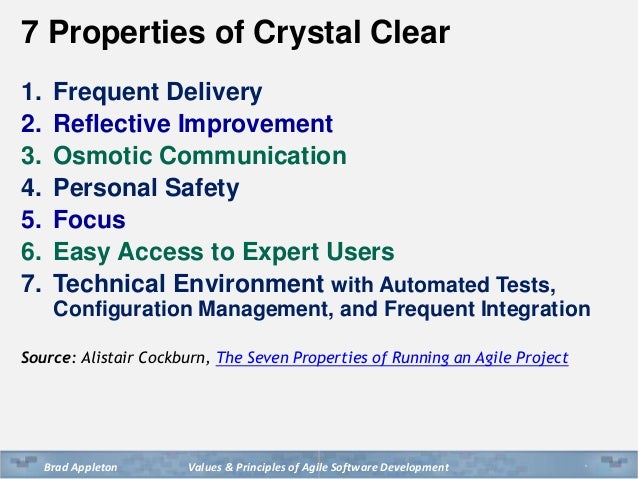 7 Properties of Crystal Clear

1. Frequent Delivery
2. Reflective Improvement
3. Osmotic Communication
4. Personal Safety
5. Focus
6. Easy Access to Expert Users
7. Technical Environment with Automated Tests, Configuration Management, and Frequent Integration

Source: Alistair Cockburn, The Seven Properties of Running an Agile Project

Brad Appleton Values & Principles of Agile Software Development